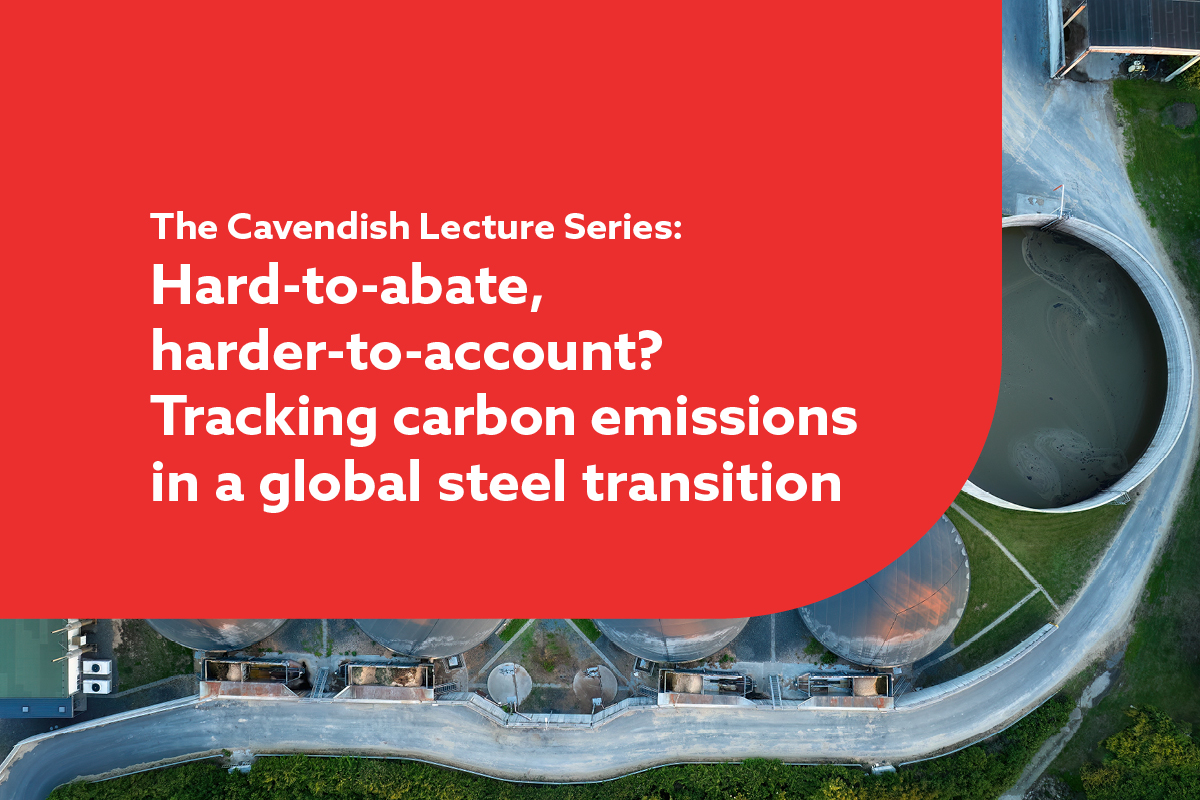 The Cavendish Lecture Series:

Hard-to-abate, harder-to-account? Tracking carbon emissions in a global steel transition